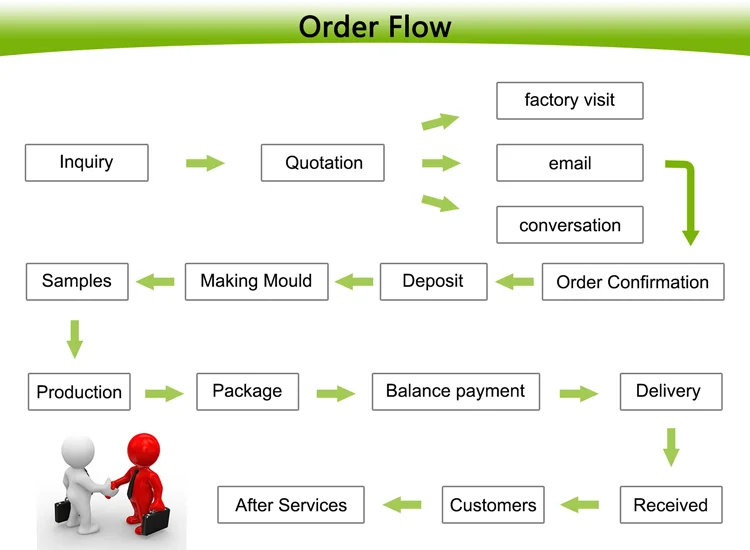 Order Flow

Inquiry

Quotation

factory visit

email

conversation

Order Confirmation

Deposit

Making Mould

Samples

Production

Package

Balance payment

Delivery

Received

Customers

After Services